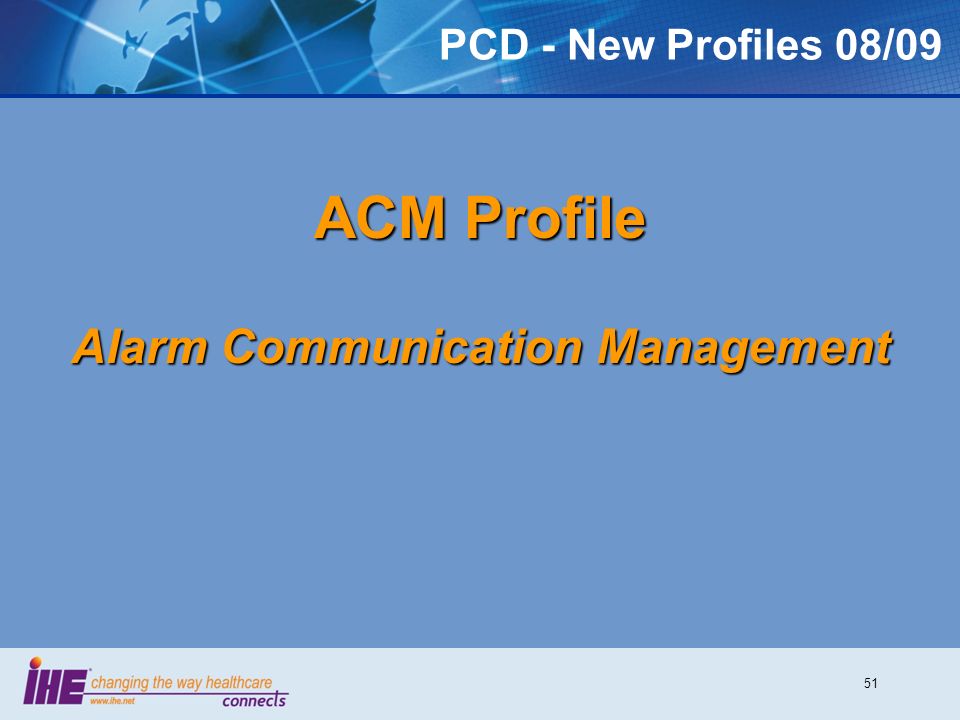 PCD - New Profiles 08/09

ACM Profile

Alarm Communication Management

IHE changing the way healthcare connects
www.ihe.net

51